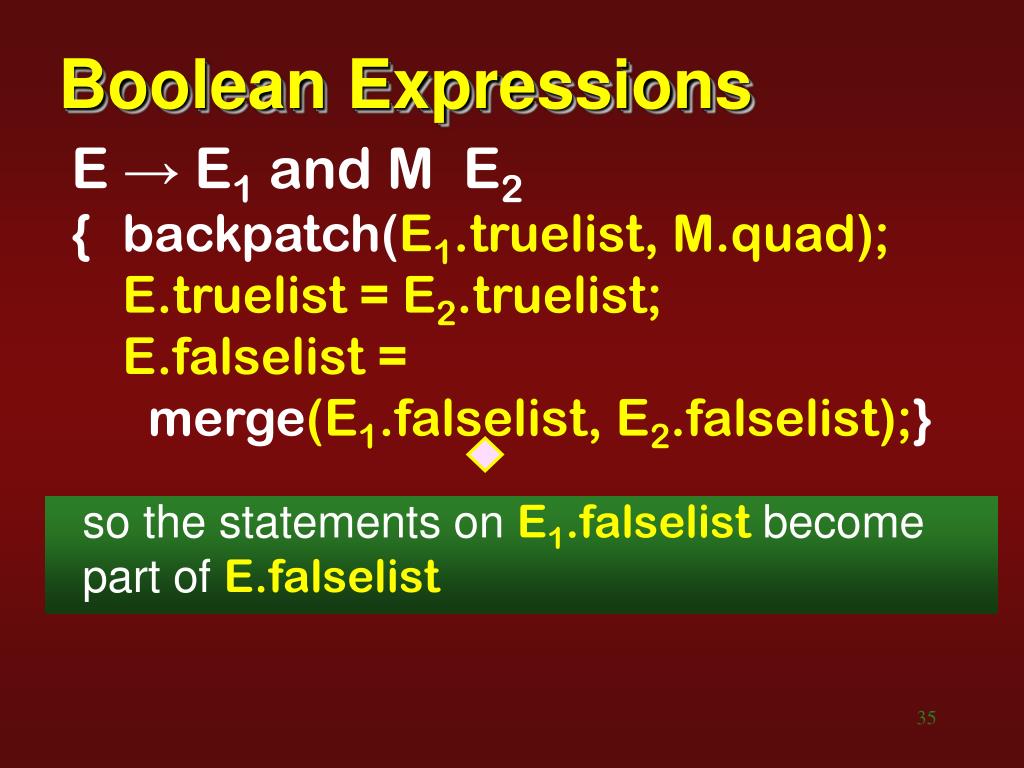 Boolean Expressions

$E \rightarrow E_1$ and M $E_2$
{ backpatch($E_1$.truelist, M.quad);
E.truelist = $E_2$.truelist;
E.falselist =
merge($E_1$.falselist, $E_2$.falselist);}

so the statements on $E_1$.falselist become part of E.falselist

35